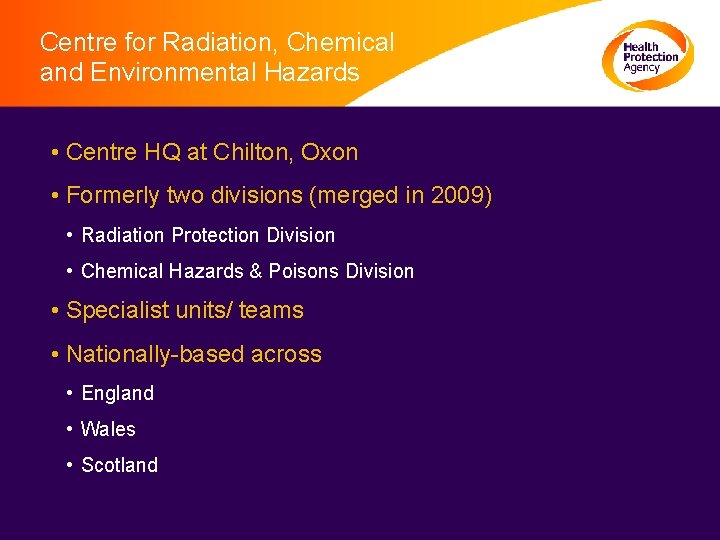 Centre for Radiation, Chemical and Environmental Hazards

Health Protection Agency

• Centre HQ at Chilton, Oxon

• Formerly two divisions (merged in 2009)

• Radiation Protection Division

• Chemical Hazards & Poisons Division

• Specialist units/ teams

• Nationally-based across

• England

• Wales

• Scotland